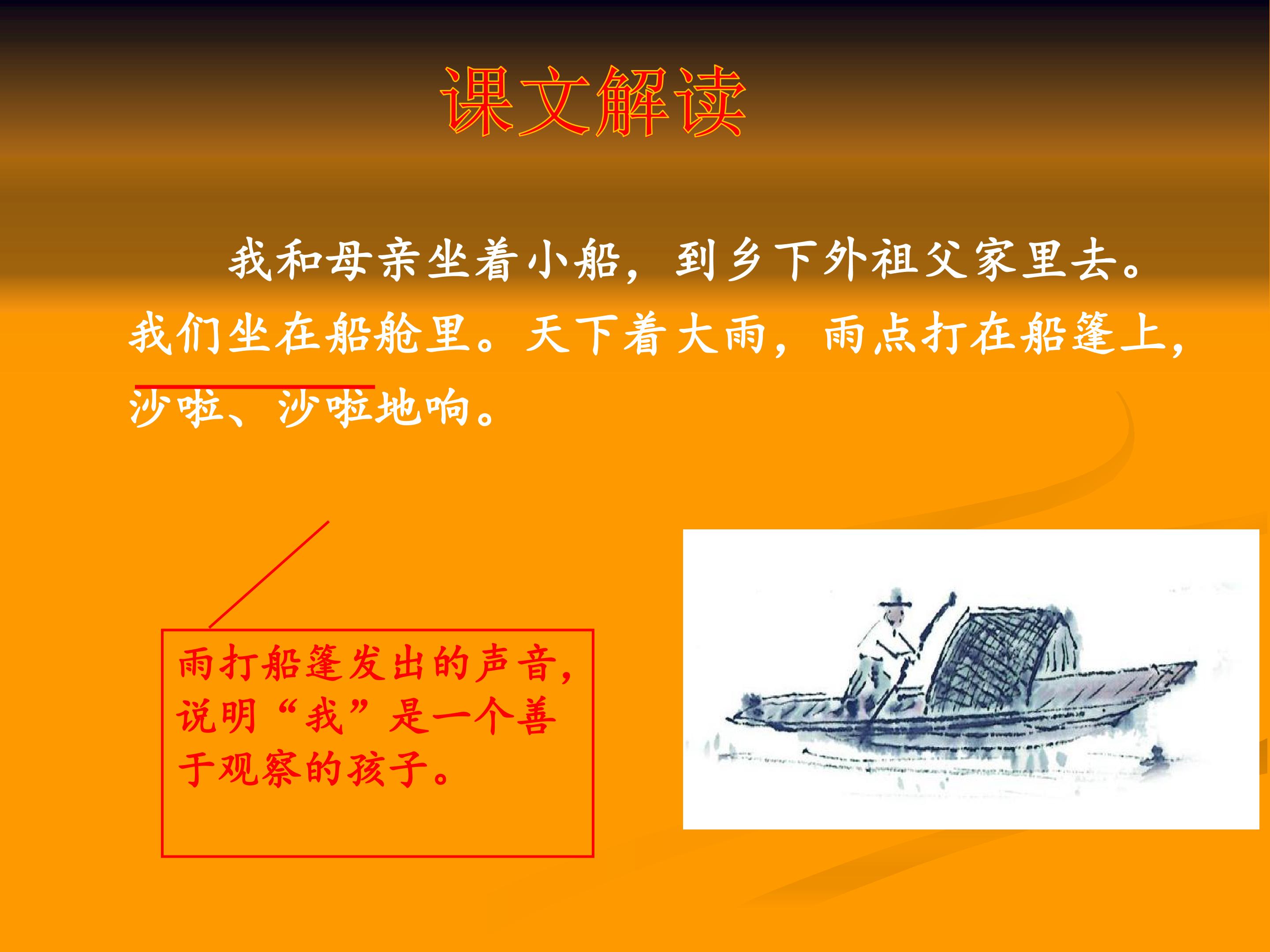 课文解读

我和母亲坐着小船，到乡下外祖父家里去。我们坐在船舱里。天下着大雨，雨点打在船篷上，沙啦、沙啦地响。

雨打船篷发出的声音，说明“我”是一个善于观察的孩子。